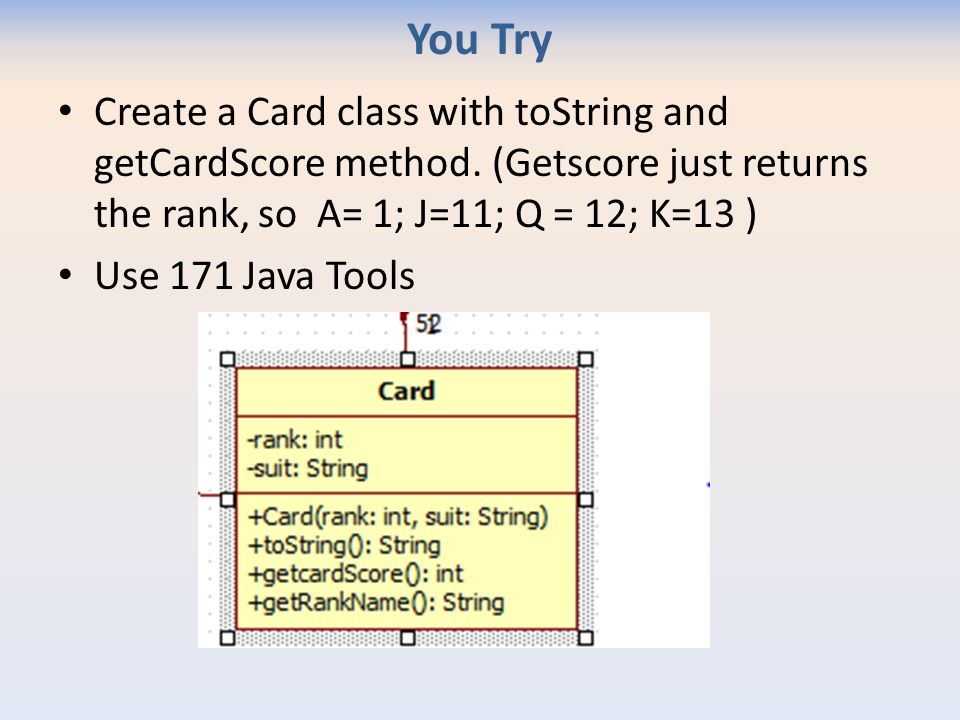 You Try

• Create a Card class with toString and getCardScore method. (Getscore just returns the rank, so A= 1; J=11; Q = 12; K=13 )

• Use 171 Java Tools

52

Card

-rank: int
-suit: String

+Card(rank: int, suit: String)
+toString(): String
+getcardScore(): int
+getRankName(): String